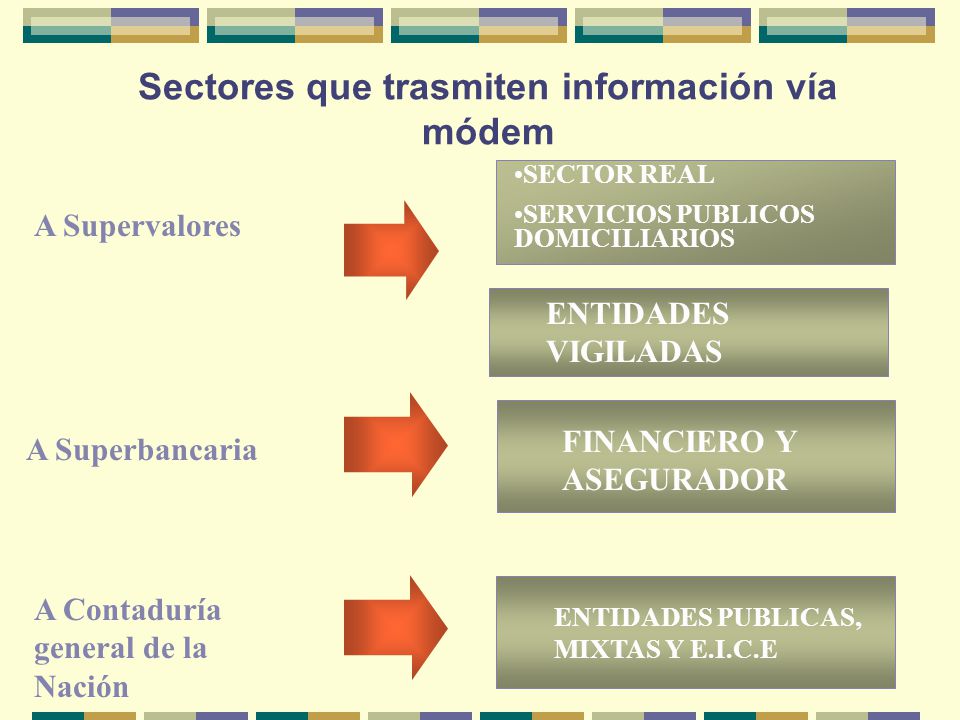 Sectores que trasmiten información vía módem

A Supervalores

•SECTOR REAL

•SERVICIOS PUBLICOS DOMICILIARIOS

ENTIDADES VIGILADAS

A Superbancaria

FINANCIERO Y ASEGURADOR

A Contaduría general de la Nación

ENTIDADES PUBLICAS, MIXTAS Y E.I.C.E